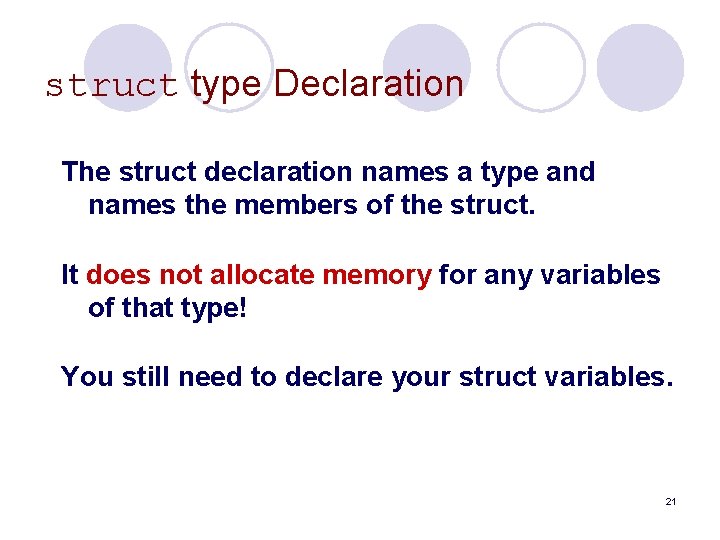 struct type Declaration

The struct declaration names a type and names the members of the struct.

It does not allocate memory for any variables of that type!

You still need to declare your struct variables.

21